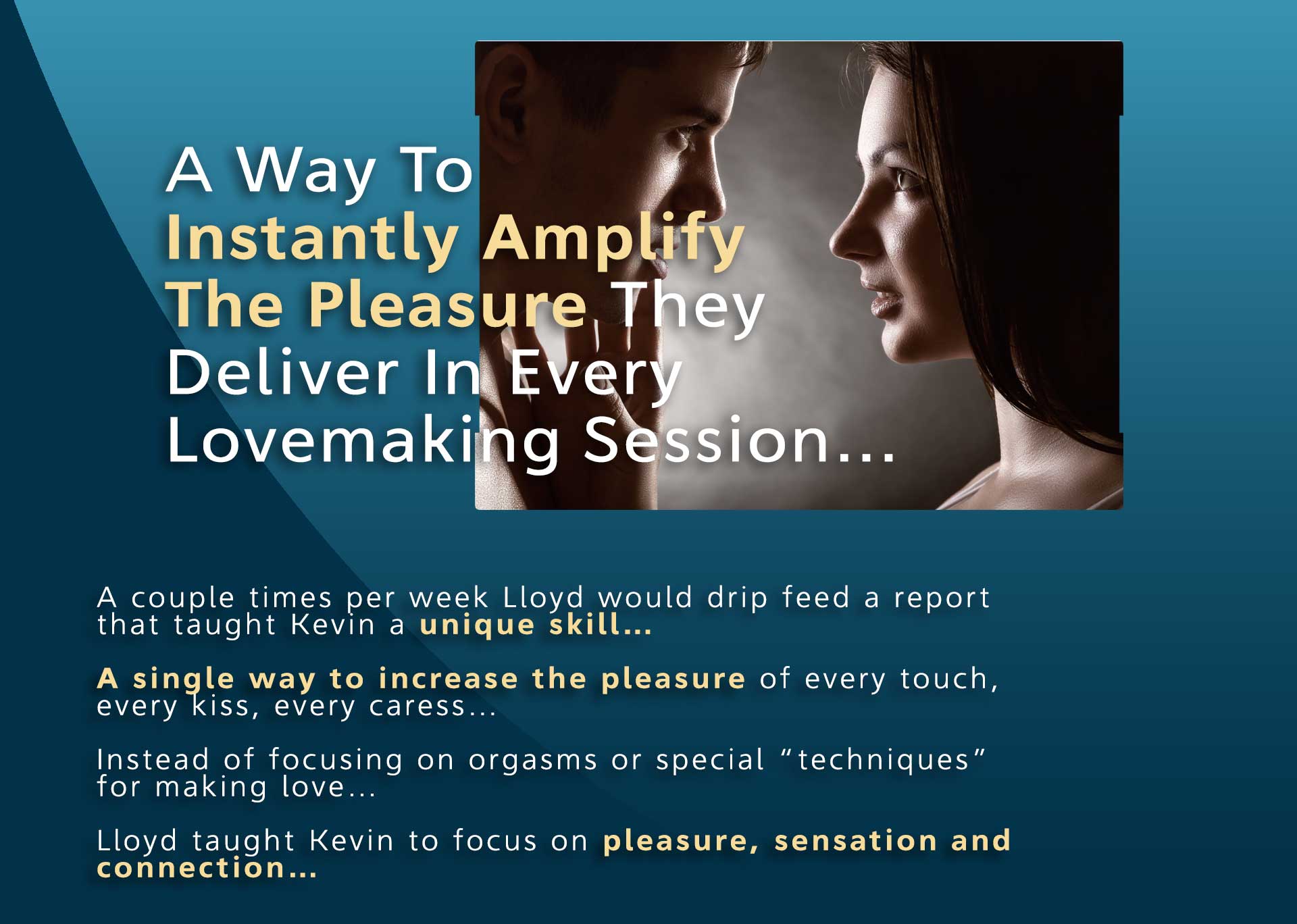 A Way To Instantly Amplify The Pleasure They Deliver In Every Lovemaking Session...

A couple times per week Lloyd would drip feed a report that taught Kevin a unique skill...

A single way to increase the pleasure of every touch, every kiss, every caress...

Instead of focusing on orgasms or special “techniques” for making love...

Lloyd taught Kevin to focus on pleasure, sensation and connection...